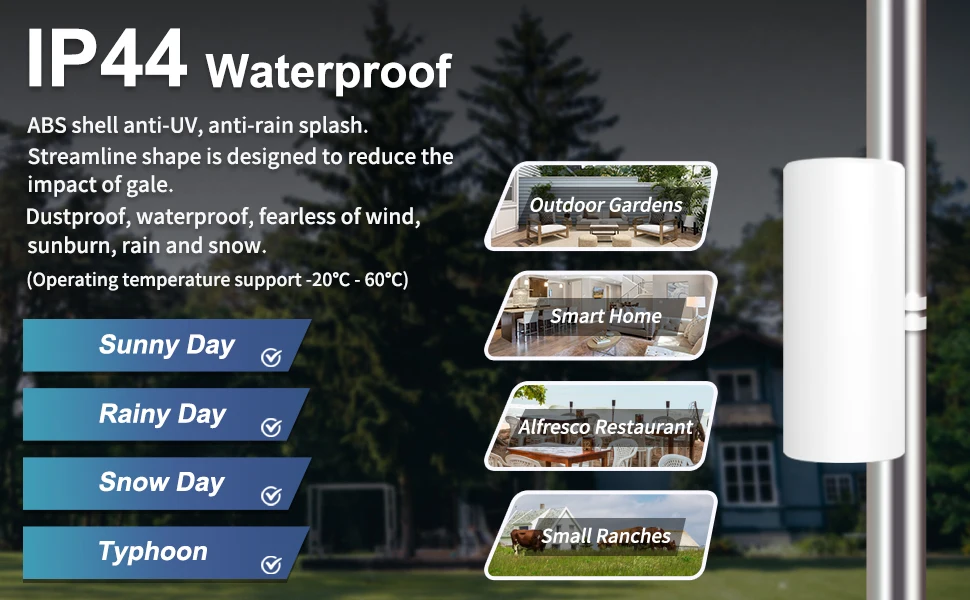 IP44 Waterproof

ABS shell anti-UV, anti-rain splash.
Streamline shape is designed to reduce the impact of gale.
Dustproof, waterproof, fearless of wind, sunburn, rain and snow.
(Operating temperature support -20°C - 60°C)

Sunny Day

Rainy Day

Snow Day

Typhoon

Outdoor Gardens

Smart Home

Alfresco Restaurant

Small Ranches